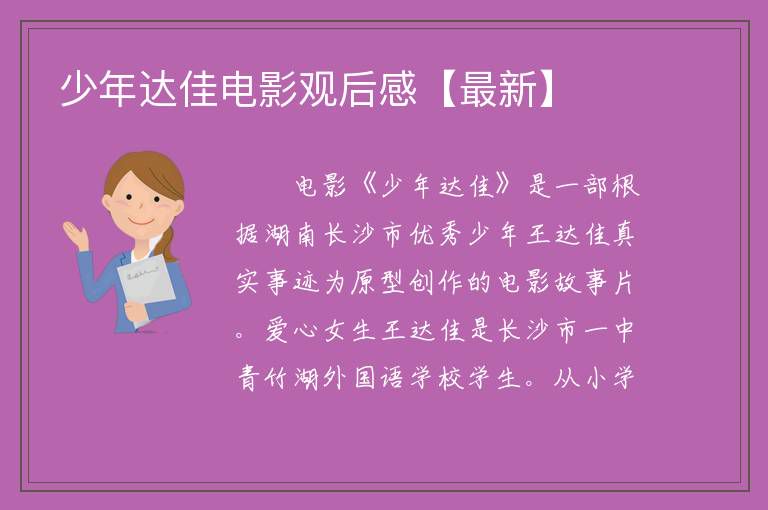 少年达佳电影观后感【最新】

电影《少年达佳》是一部根据湖南长沙市优秀少年王达佳真实事迹为原型创作的电影故事片。爱心女生王达佳是长沙市一中青竹湖外国语学校学生。从小学